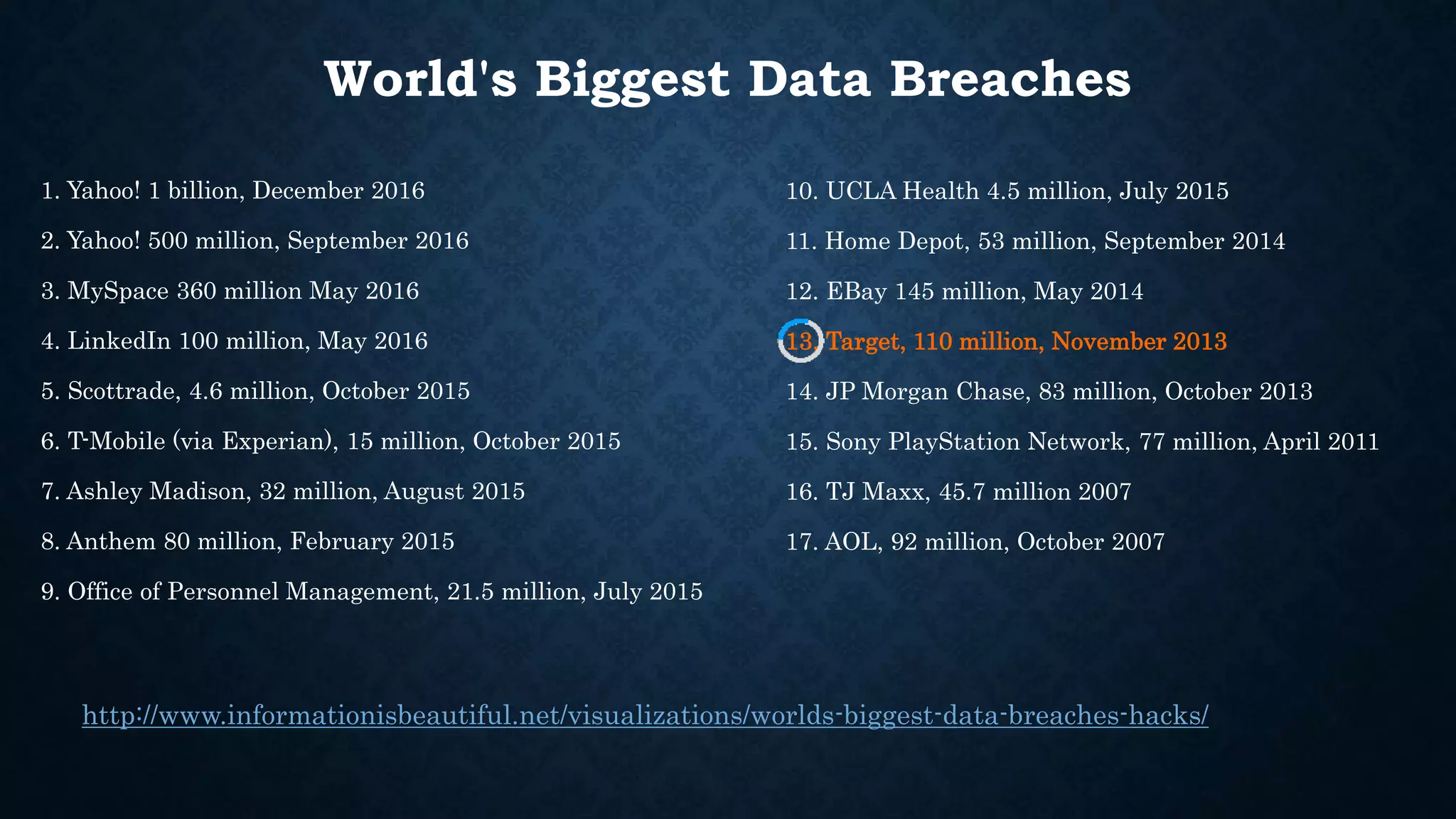 World's Biggest Data Breaches

1. Yahoo! 1 billion, December 2016

2. Yahoo! 500 million, September 2016

3. MySpace 360 million May 2016

4. LinkedIn 100 million, May 2016

5. Scottrade, 4.6 million, October 2015

6. T-Mobile (via Experian), 15 million, October 2015

7. Ashley Madison, 32 million, August 2015

8. Anthem 80 million, February 2015

9. Office of Personnel Management, 21.5 million, July 2015

10. UCLA Health 4.5 million, July 2015

11. Home Depot, 53 million, September 2014

12. EBay 145 million, May 2014

13. Target, 110 million, November 2013

14. JP Morgan Chase, 83 million, October 2013

15. Sony PlayStation Network, 77 million, April 2011

16. TJ Maxx, 45.7 million 2007

17. AOL, 92 million, October 2007

http://www.informationisbeautiful.net/visualizations/worlds-biggest-data-breaches-hacks/